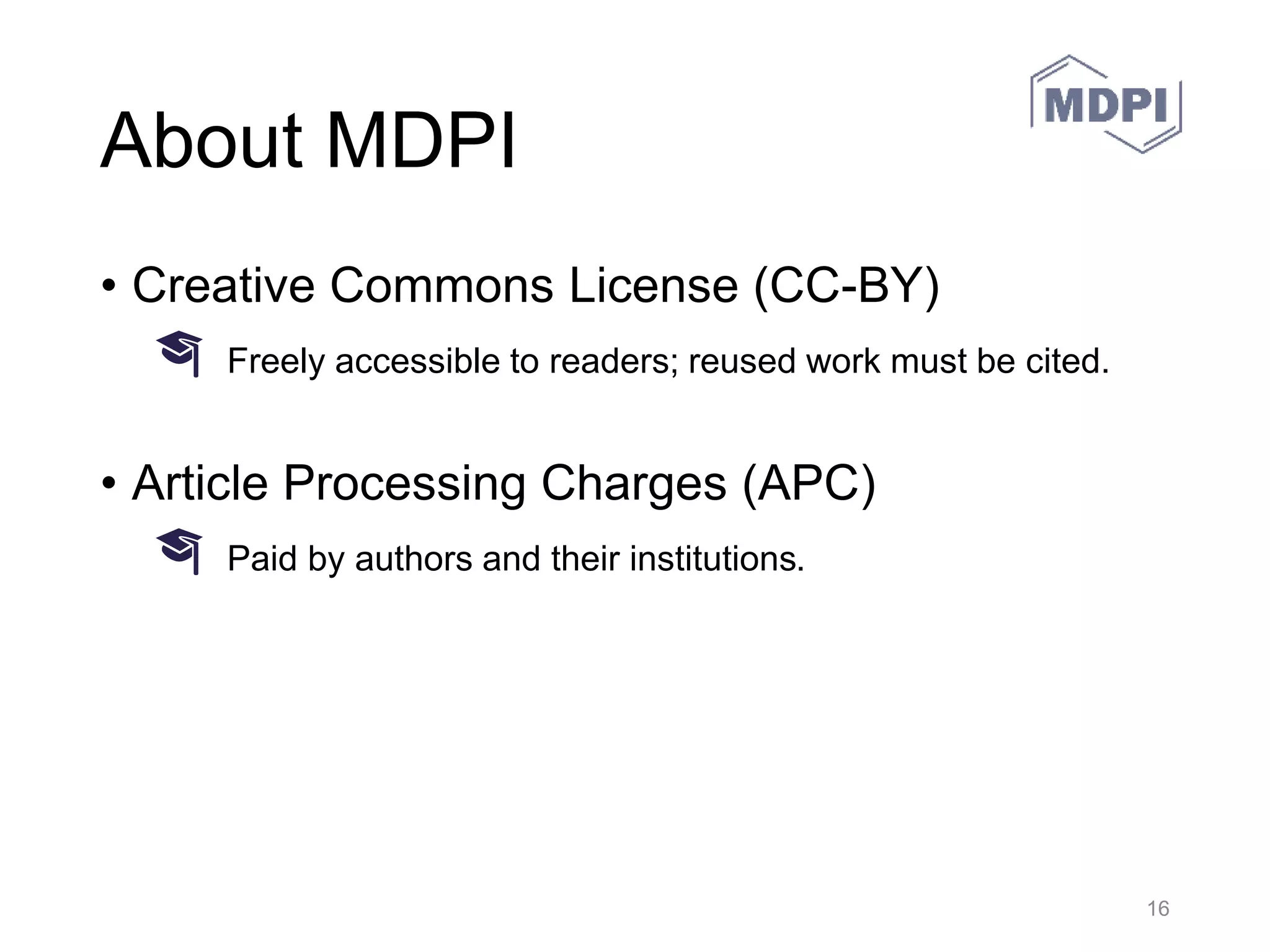 About MDPI

MDPI

• Creative Commons License (CC-BY)

Freely accessible to readers; reused work must be cited.

• Article Processing Charges (APC)

Paid by authors and their institutions.

16